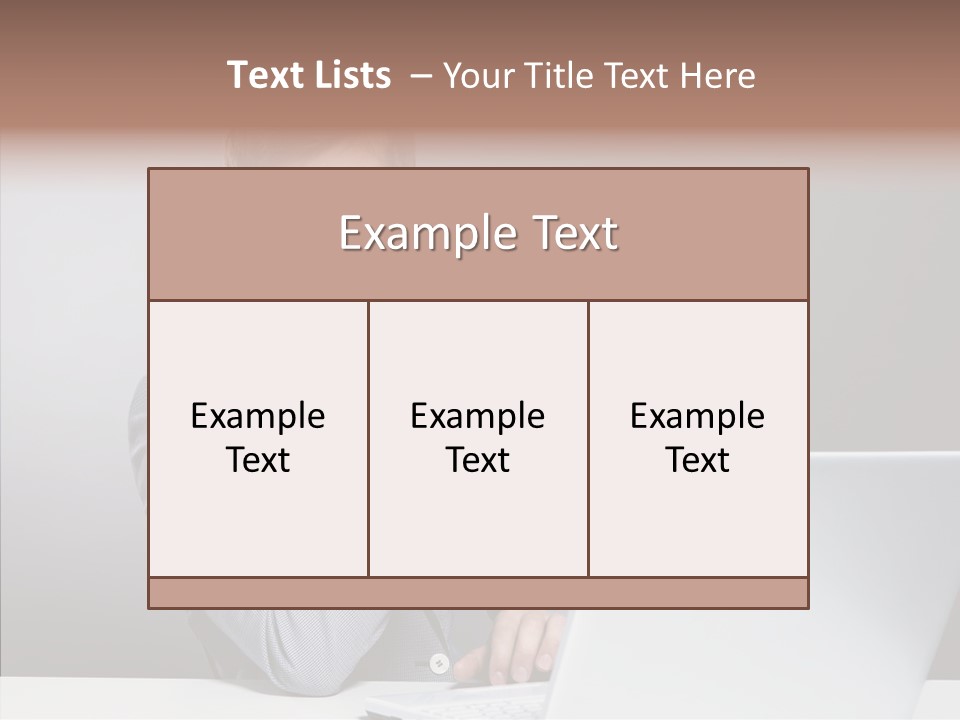 Text Lists – Your Title Text Here

Example Text

Example Text

Example Text

Example Text